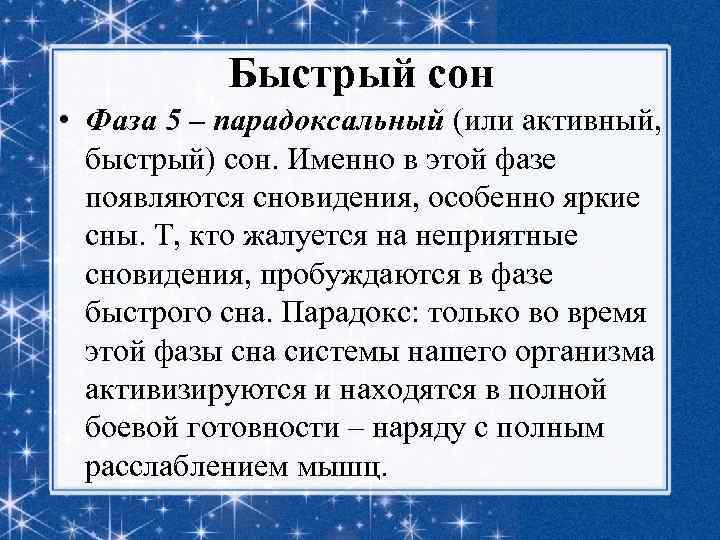 Быстрый сон

• Фаза 5 – парадоксальный (или активный, быстрый) сон. Именно в этой фазе появляются сновидения, особенно яркие сны. Т, кто жалуется на неприятные сновидения, пробуждаются в фазе быстрого сна. Парадокс: только во время этой фазы сна системы нашего организма активизируются и находятся в полной боевой готовности – наряду с полным расслаблением мышц.